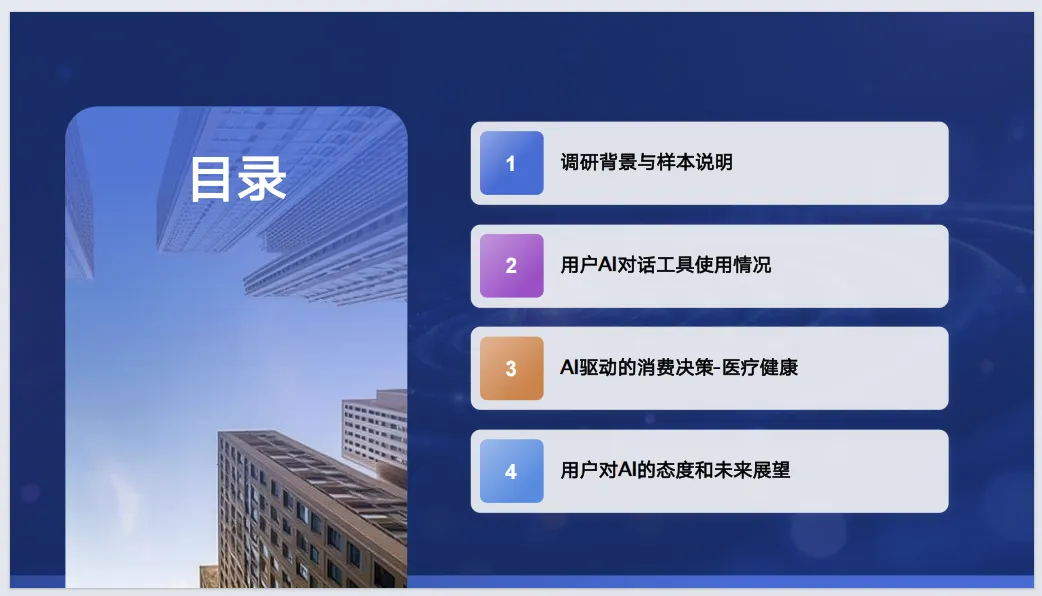 目录

1 调研背景与样本说明

2 用户AI对话工具使用情况

3 AI驱动的消费决策-医疗健康

4 用户对AI的态度和未来展望